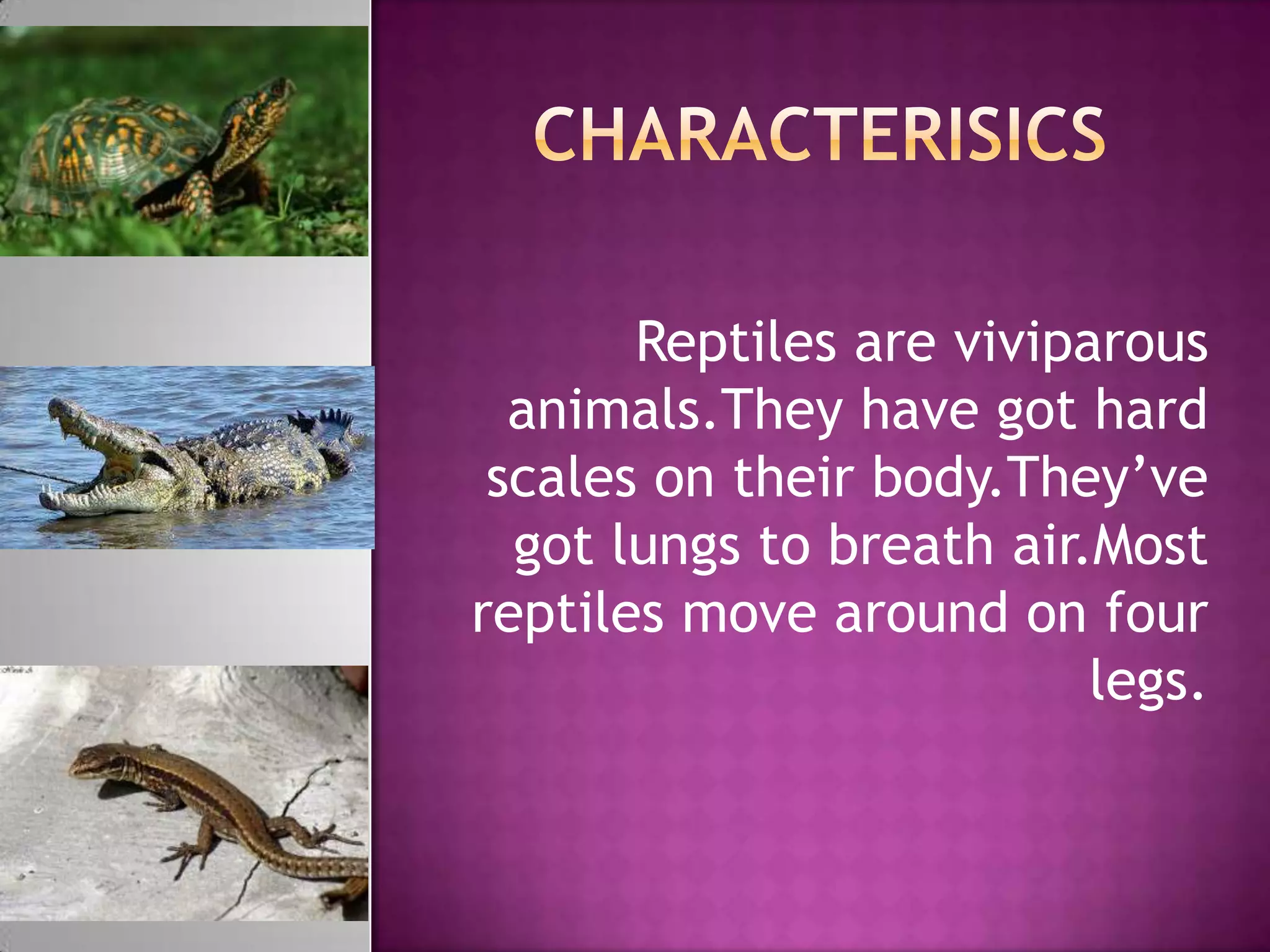 CHARACTERISICS

Reptiles are viviparous animals.They have got hard scales on their body.They've got lungs to breath air.Most reptiles move around on four legs.